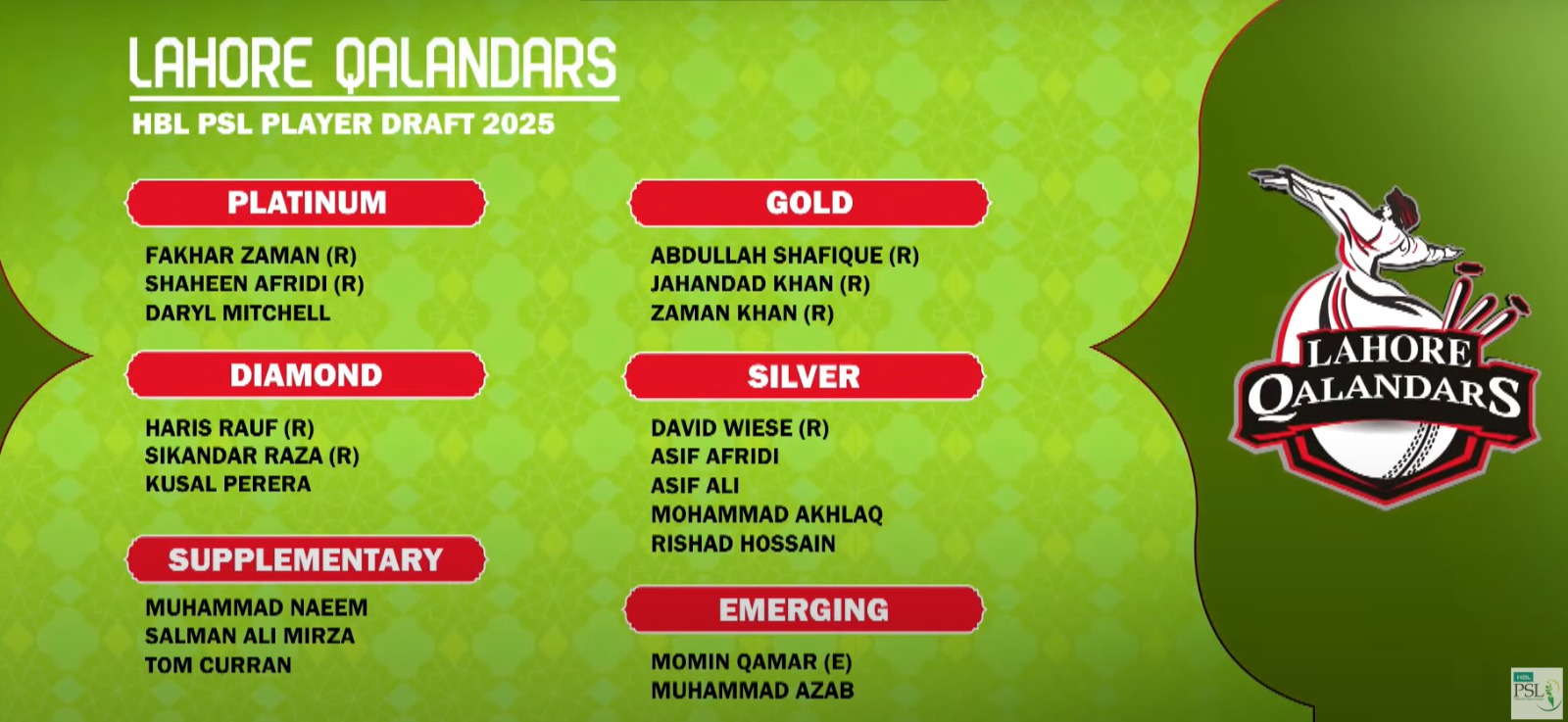 LAHORE QALANDARS

HBL PSL PLAYER DRAFT 2025

PLATINUM

FAKHAR ZAMAN (R)
SHAHEEN AFRIDI (R)
DARYL MITCHELL

DIAMOND

HARIS RAUF (R)
SIKANDAR RAZA (R)
KUSAL PERERA

SUPPLEMENTARY

MUHAMMAD NAEEM
SALMAN ALI MIRZA
TOM CURRAN

GOLD

ABDULLAH SHAFIQUE (R)
JAHANDAD KHAN (R)
ZAMAN KHAN (R)

SILVER

DAVID WIESE (R)
ASIF AFRIDI
ASIF ALI
MOHAMMAD AKHLAQ
RISHAD HOSSAIN

EMERGING

MOMIN QAMAR (E)
MUHAMMAD AZAB

LAHORE QALANDARS

HBL PSL